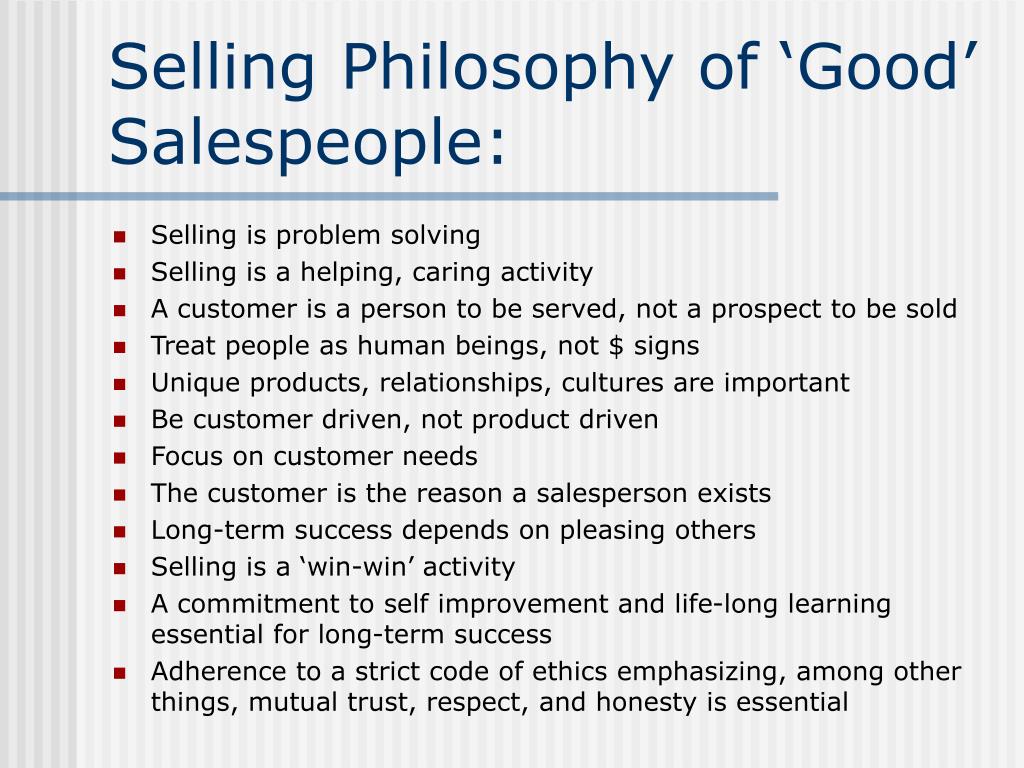 Selling Philosophy of ‘Good’ Salespeople:

- Selling is problem solving
- Selling is a helping, caring activity
- A customer is a person to be served, not a prospect to be sold
- Treat people as human beings, not \$ signs
- Unique products, relationships, cultures are important
- Be customer driven, not product driven
- Focus on customer needs
- The customer is the reason a salesperson exists
- Long-term success depends on pleasing others
- Selling is a ‘win-win’ activity
- A commitment to self improvement and life-long learning essential for long-term success
- Adherence to a strict code of ethics emphasizing, among other things, mutual trust, respect, and honesty is essential